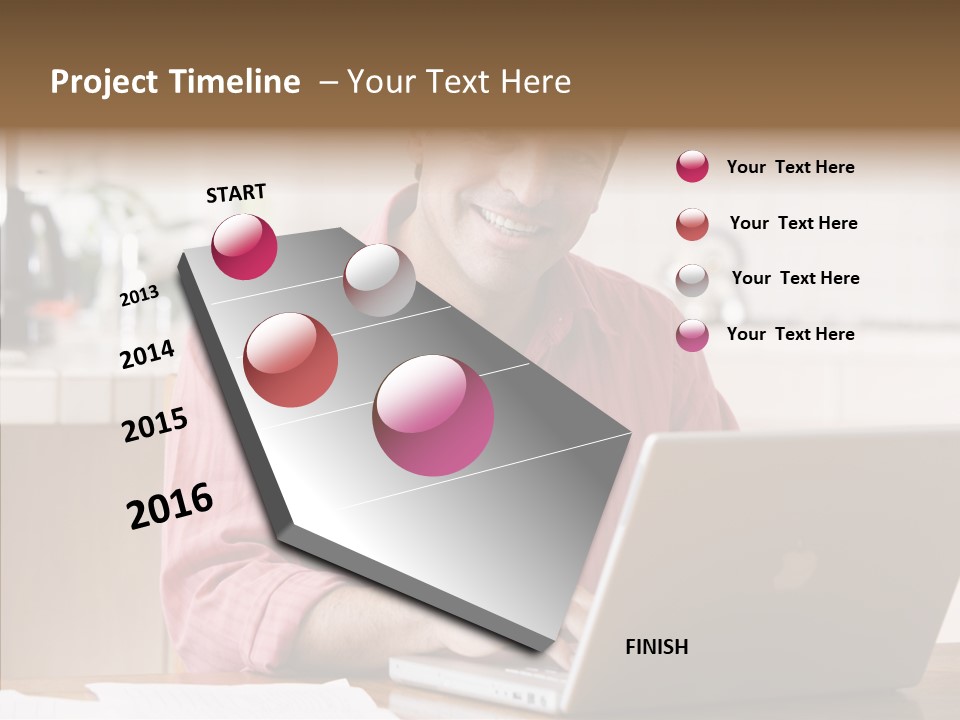 Project Timeline – Your Text Here

START

2013

2014

2015

2016

FINISH

Your Text Here

Your Text Here

Your Text Here

Your Text Here